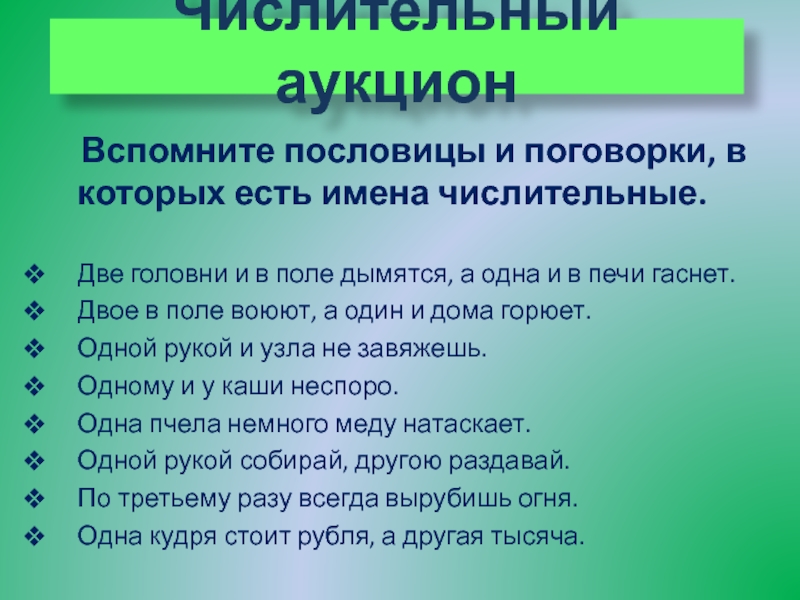 Числительный аукцион

Вспомните пословицы и поговорки, в которых есть имена числительные.

❖ Две головни и в поле дымятся, а одна и в печи гаснет.
❖ Двое в поле воюют, а один и дома горюет.
❖ Одной рукой и узла не завяжешь.
❖ Одному и у каши неспоро.
❖ Одна пчела немного меду натаскает.
❖ Одной рукой собирай, другою раздавай.
❖ По третьему разу всегда вырубишь огня.
❖ Одна кудря стоит рубля, а другая тысяча.